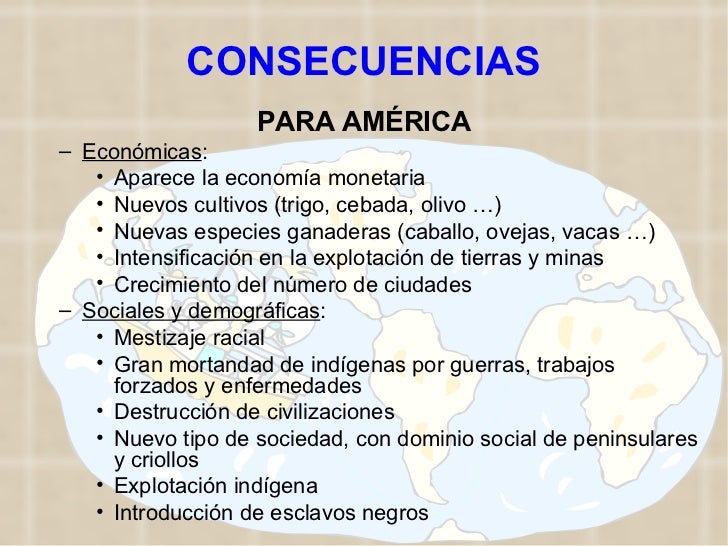 CONSECUENCIAS

PARA AMÉRICA

– Económicas:
• Aparece la economía monetaria
• Nuevos cultivos (trigo, cebada, olivo …)
• Nuevas especies ganaderas (caballo, ovejas, vacas …)
• Intensificación en la explotación de tierras y minas
• Crecimiento del número de ciudades
– Sociales y demográficas:
• Mestizaje racial
• Gran mortandad de indígenas por guerras, trabajos forzados y enfermedades
• Destrucción de civilizaciones
• Nuevo tipo de sociedad, con dominio social de peninsulares y criollos
• Explotación indígena
• Introducción de esclavos negros